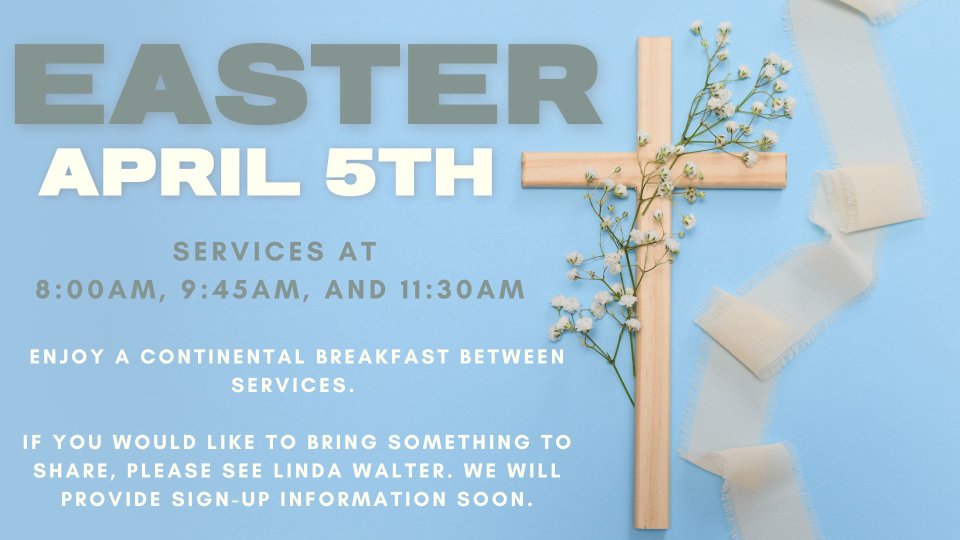 EASTER
APRIL 5TH

SERVICES AT
8:00AM, 9:45AM, AND 11:30AM

ENJOY A CONTINENTAL BREAKFAST BETWEEN SERVICES.

IF YOU WOULD LIKE TO BRING SOMETHING TO SHARE, PLEASE SEE LINDA WALTER. WE WILL PROVIDE SIGN-UP INFORMATION SOON.